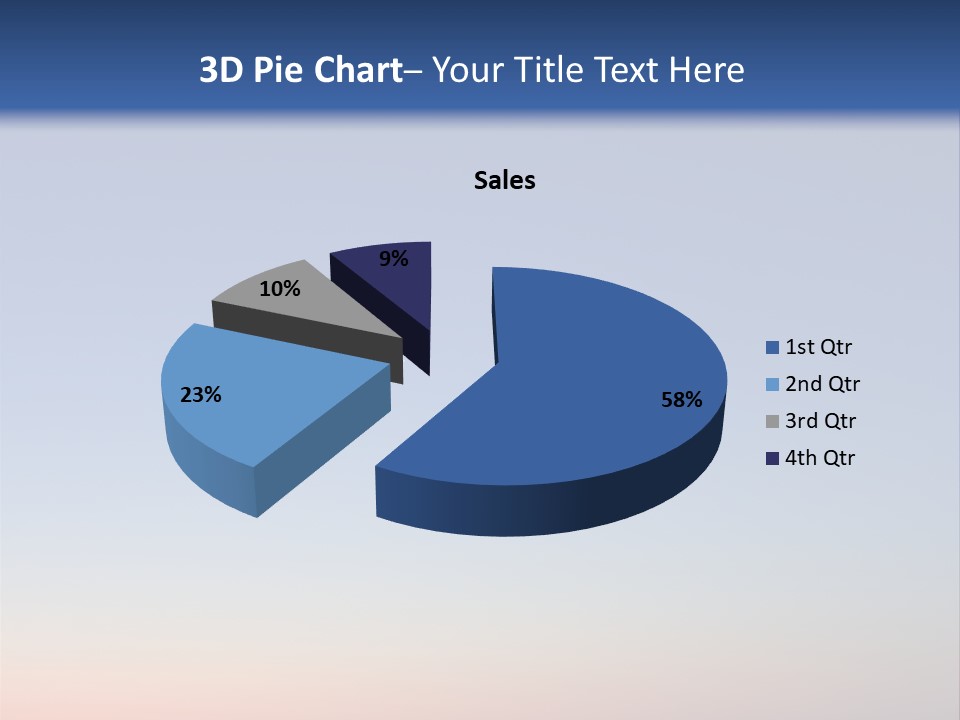 3D Pie Chart– Your Title Text Here

Sales

9%
10%
23%
58%

1st Qtr
2nd Qtr
3rd Qtr
4th Qtr